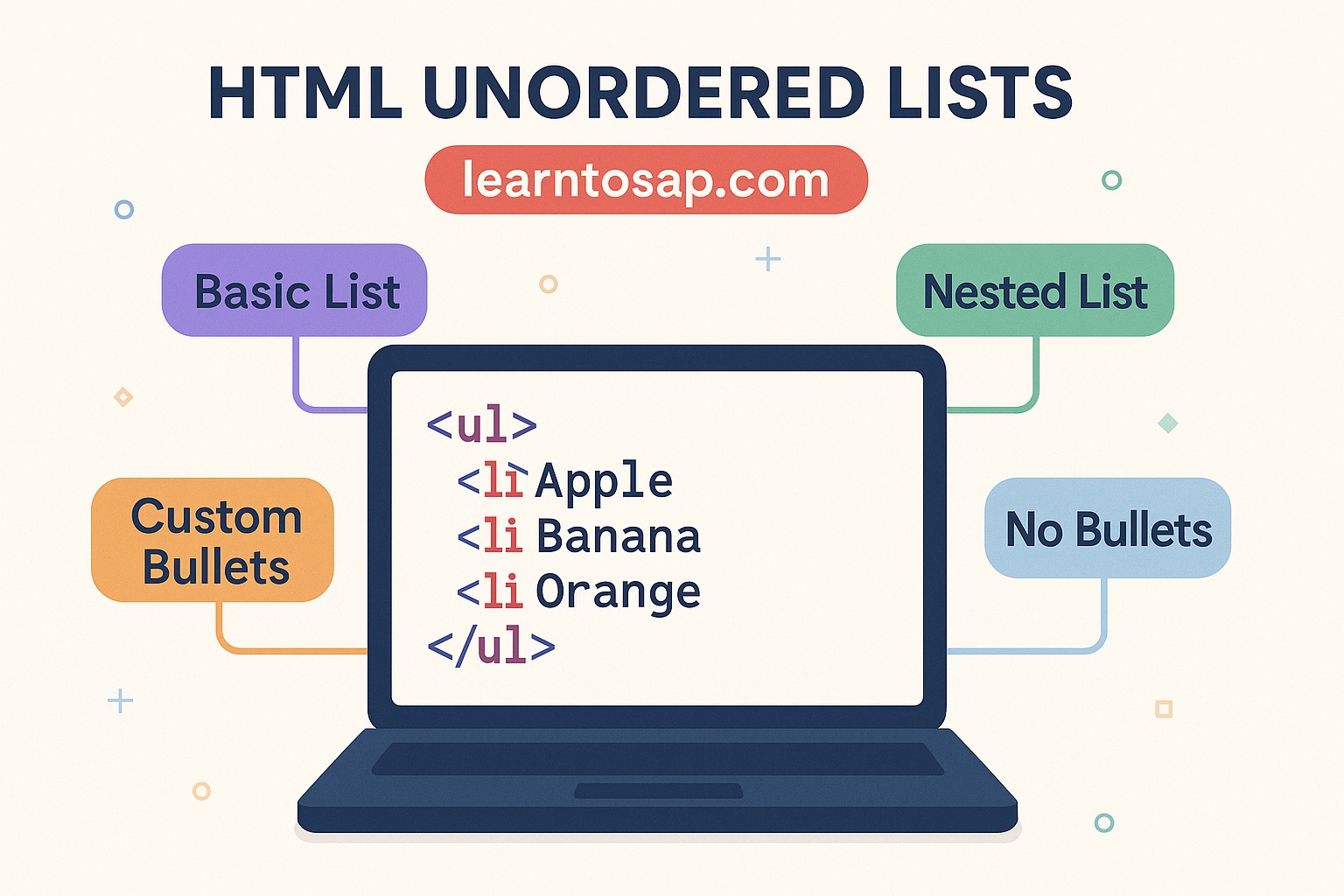 HTML UNORDERED LISTS

learntosap.com

Basic List

Nested List

Custom Bullets

No Bullets

<ul>
<li Apple
<li Banana
<li Orange
</ul>